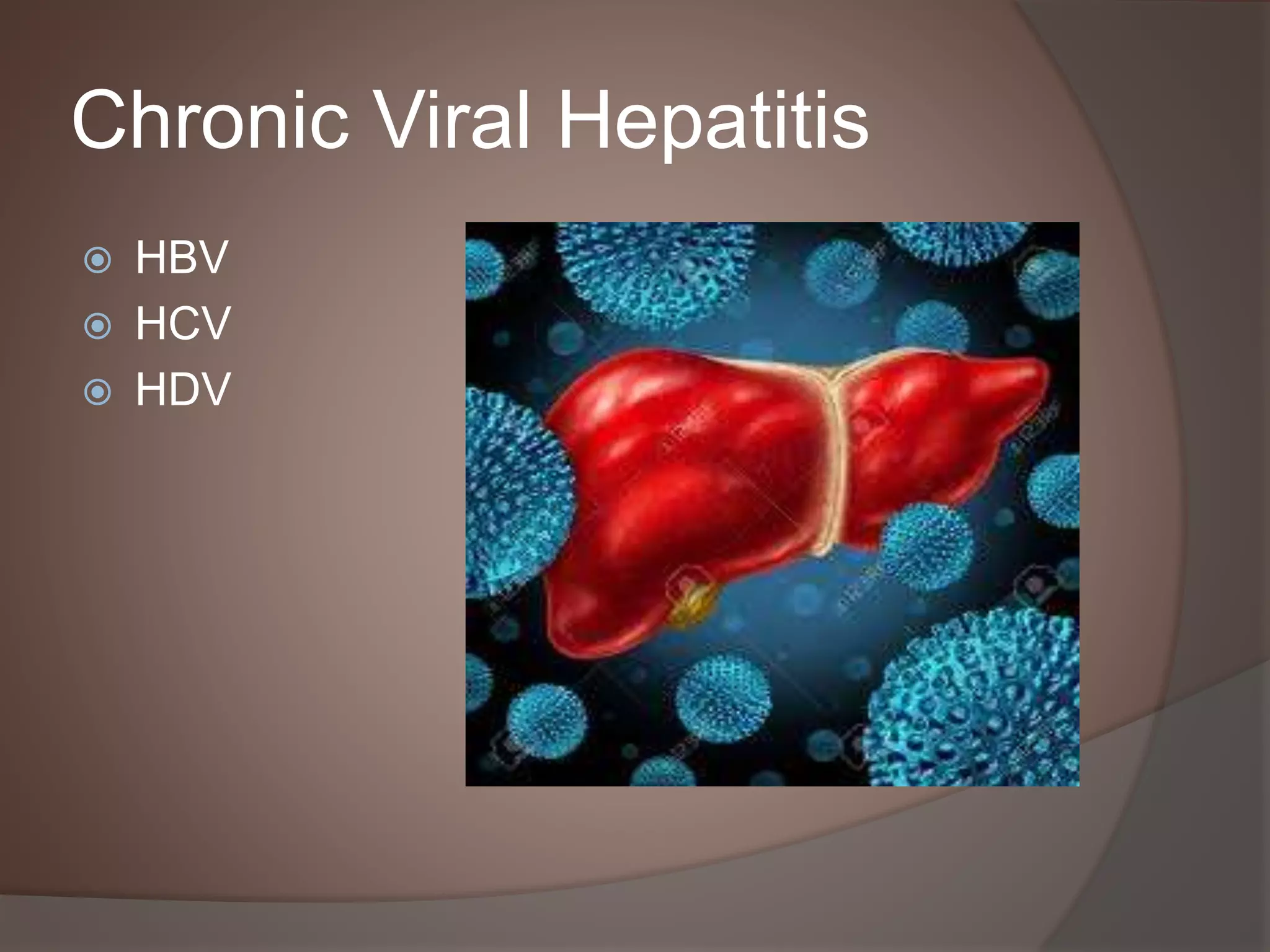 Chronic Viral Hepatitis

HBV
HCV
HDV